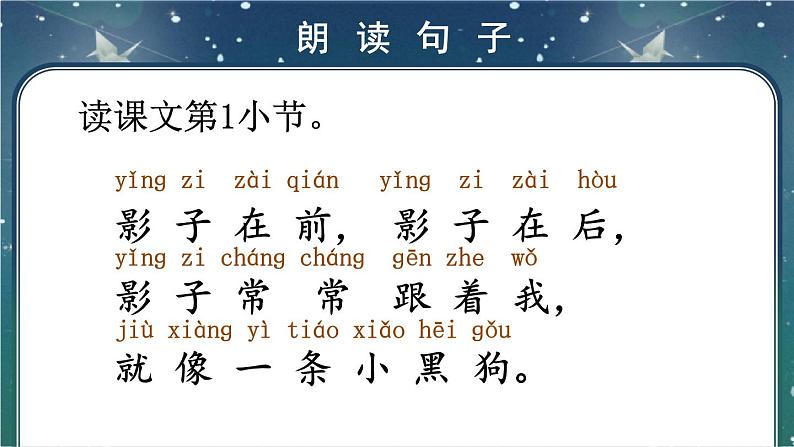 朗读句子

读课文第1小节。

yǐng zi zài qián yǐng zi zài hòu
影子在前，影子在后，
yǐng zi cháng cháng gēn zhe wǒ
影子常常跟着我，
jiù xiàng yì tiáo xiǎo hēi gǒu
就像一条小黑狗。